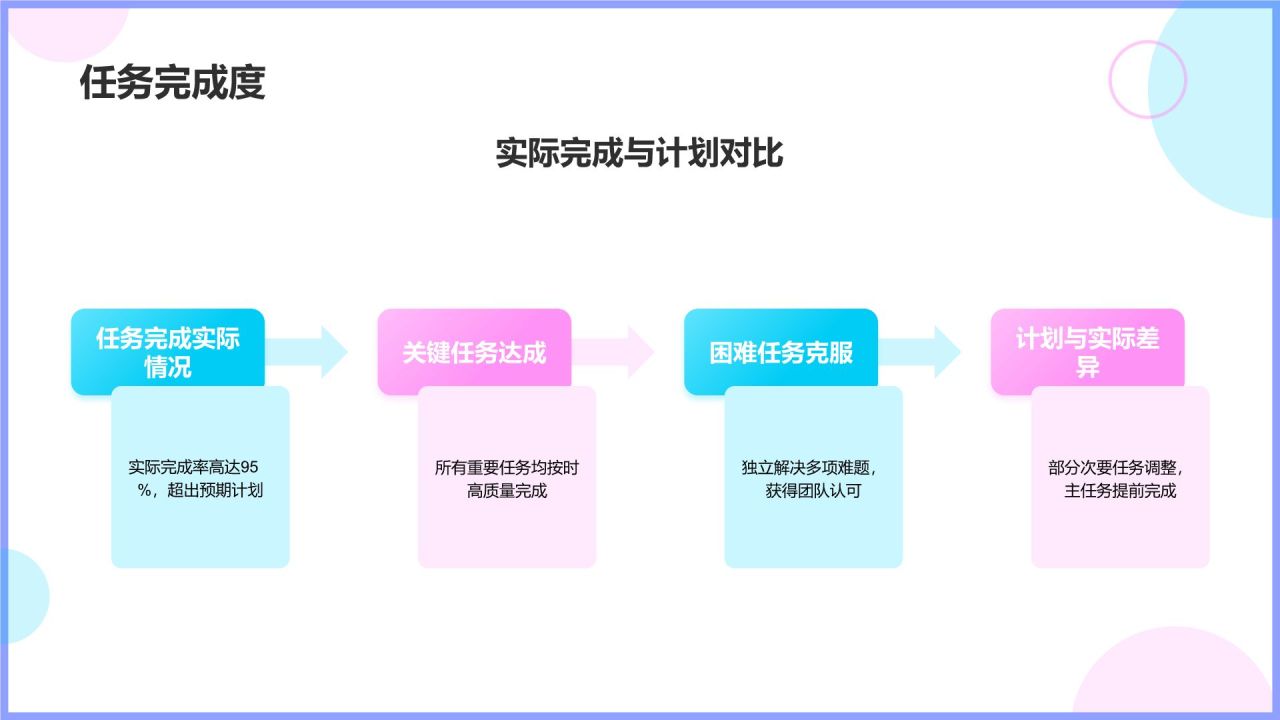 任务完成度

实际完成与计划对比

任务完成实际情况

实际完成率高达95%，超出预期计划

关键任务达成

所有重要任务均按时高质量完成

困难任务克服

独立解决多项难题，获得团队认可

计划与实际差异

部分次要任务调整，主任务提前完成